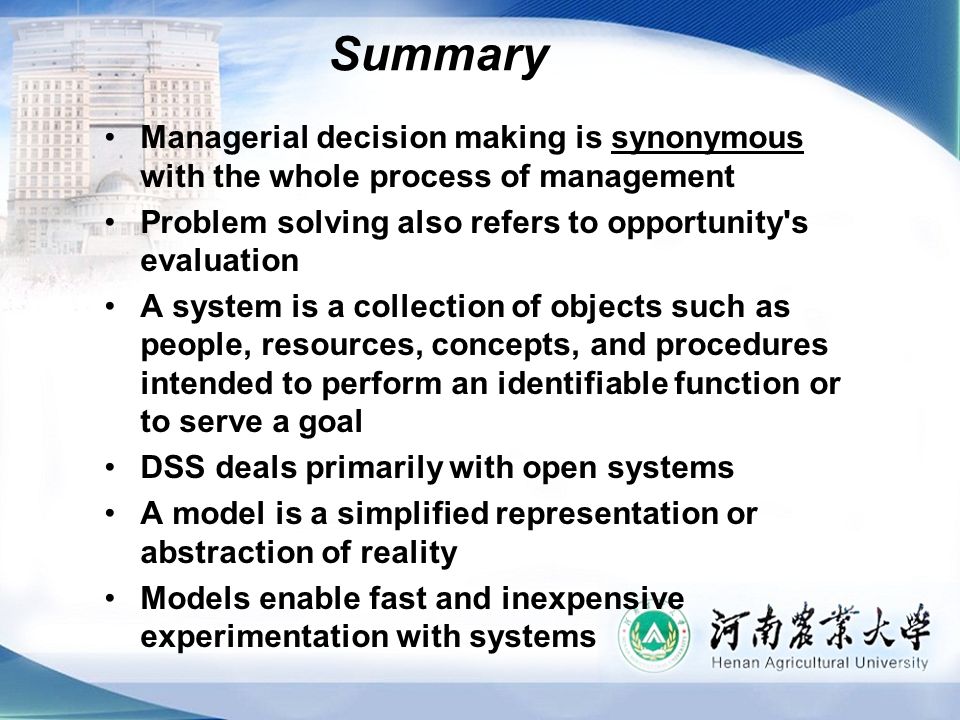 Summary

• Managerial decision making is synonymous with the whole process of management

• Problem solving also refers to opportunity's evaluation

• A system is a collection of objects such as people, resources, concepts, and procedures intended to perform an identifiable function or to serve a goal

• DSS deals primarily with open systems

• A model is a simplified representation or abstraction of reality

• Models enable fast and inexpensive experimentation with systems

河南農業大學
Henan Agricultural University